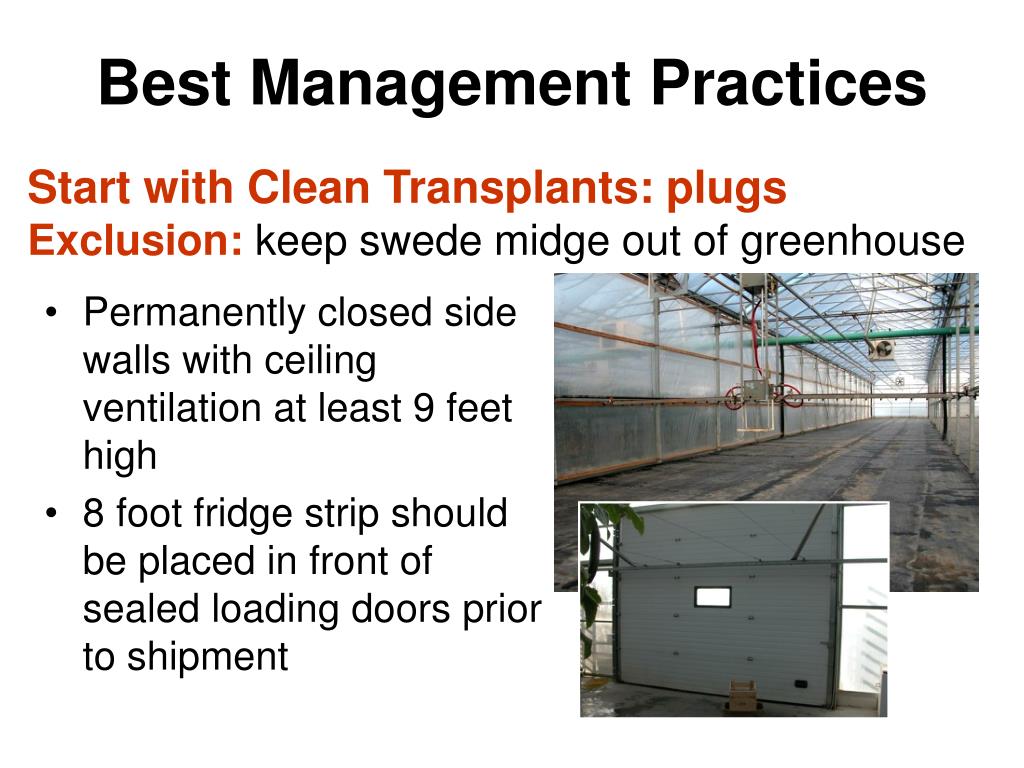 Best Management Practices

Start with Clean Transplants: plugs
Exclusion: keep swede midge out of greenhouse

• Permanently closed side walls with ceiling ventilation at least 9 feet high
• 8 foot fridge strip should be placed in front of sealed loading doors prior to shipment